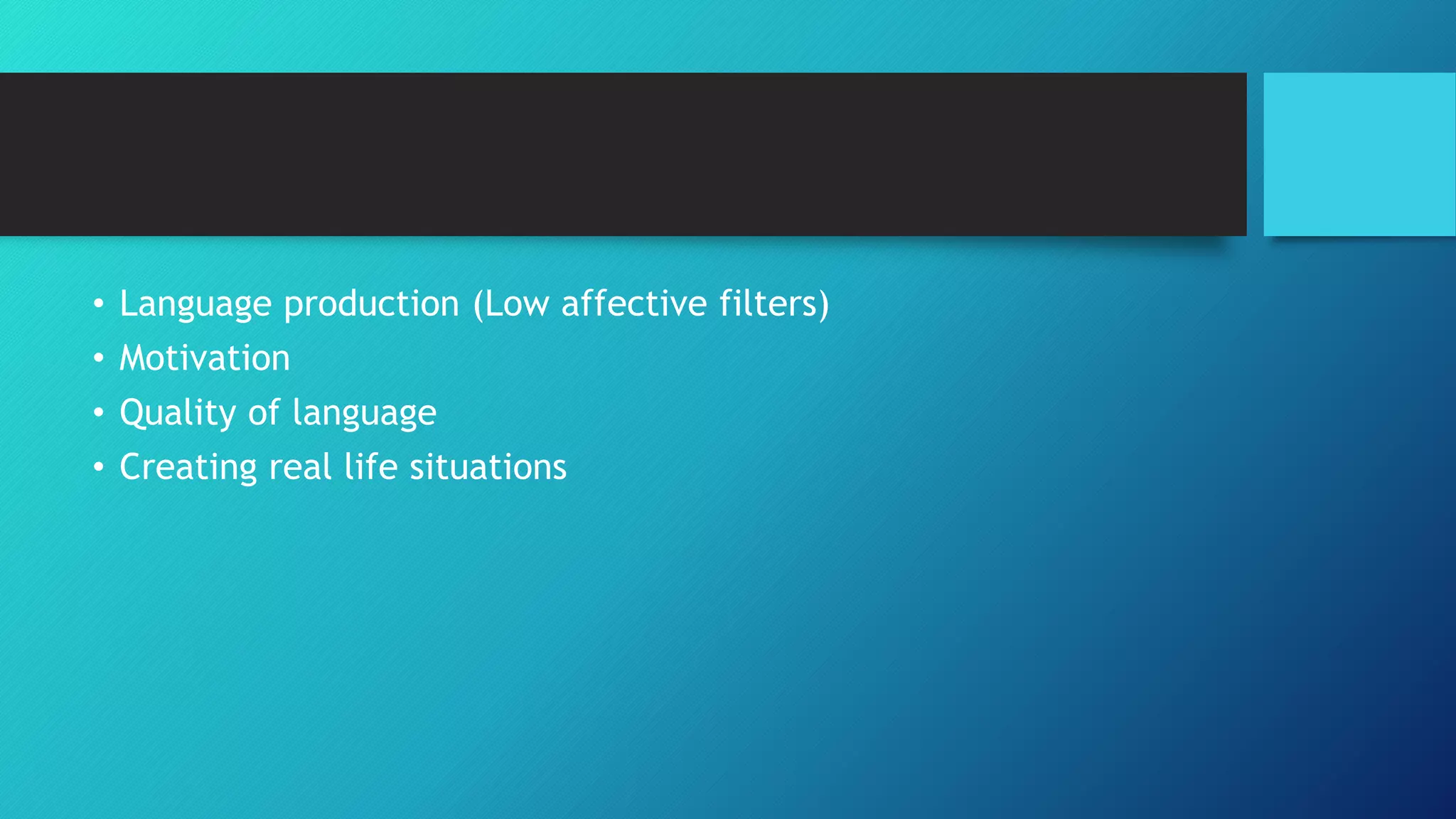 • Language production (Low affective filters)
• Motivation
• Quality of language
• Creating real life situations